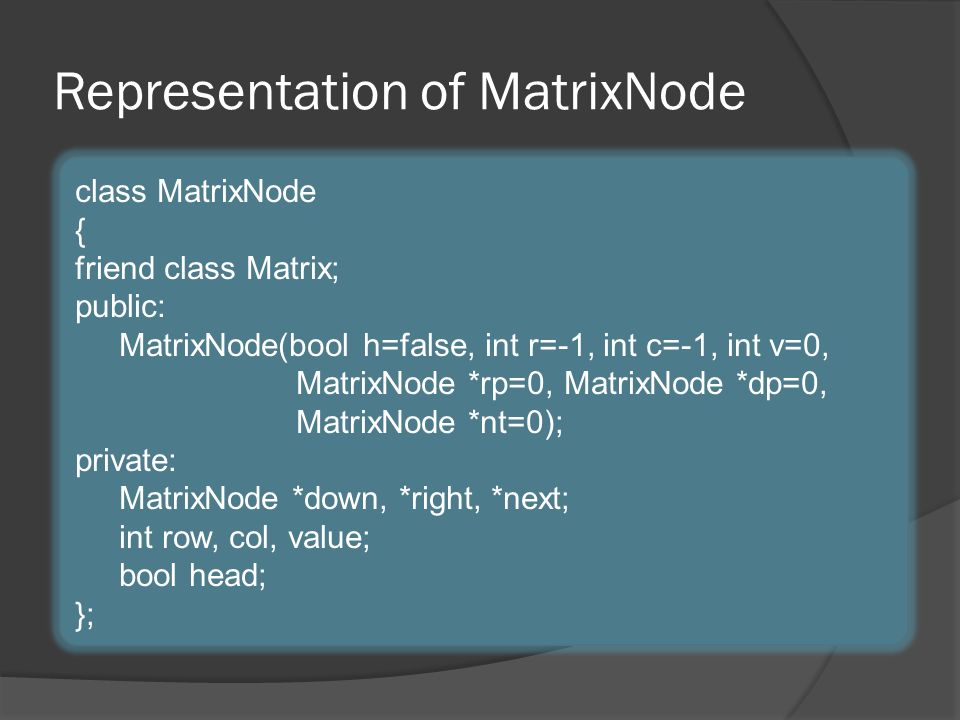 Representation of MatrixNode

class MatrixNode
{
friend class Matrix;
public:
    MatrixNode(bool h=false, int r=-1, int c=-1, int v=0,
                    MatrixNode *rp=0, MatrixNode *dp=0,
                    MatrixNode *nt=0);
private:
    MatrixNode *down, *right, *next;
    int row, col, value;
    bool head;
};